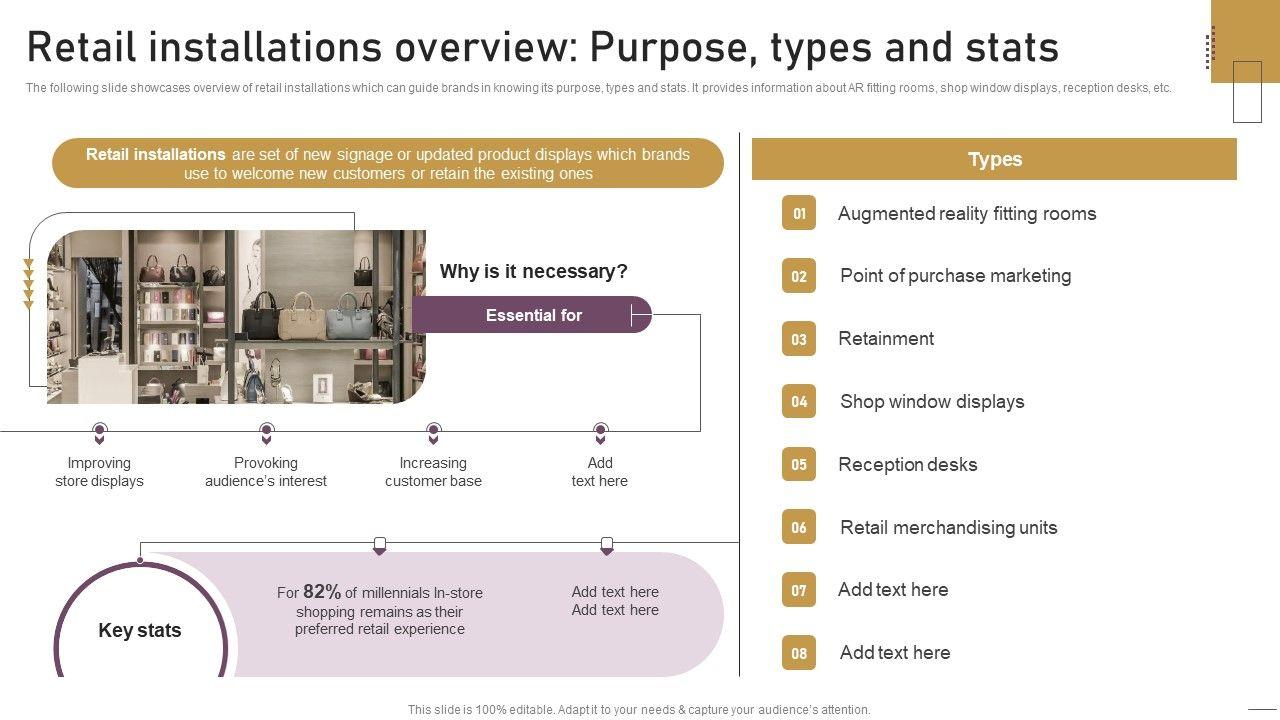 Retail installations overview: Purpose, types and stats

The following slide showcases overview of retail installations which can guide brands in knowing its purpose, types and stats. It provides information about AR fitting rooms, shop window displays, reception desks, etc.

Retail installations are set of new signage or updated product displays which brands use to welcome new customers or retain the existing ones

Why is it necessary?

Essential for

Improving store displays

Provoking audience's interest

Increasing customer base

Add text here

Key stats

For 82% of millennials In-store shopping remains as their preferred retail experience

Add text here
Add text here

Types

01 Augmented reality fitting rooms

02 Point of purchase marketing

03 Retainment

04 Shop window displays

05 Reception desks

06 Retail merchandising units

07 Add text here

08 Add text here

This slide is 100% editable. Adapt it to your needs & capture your audience's attention.